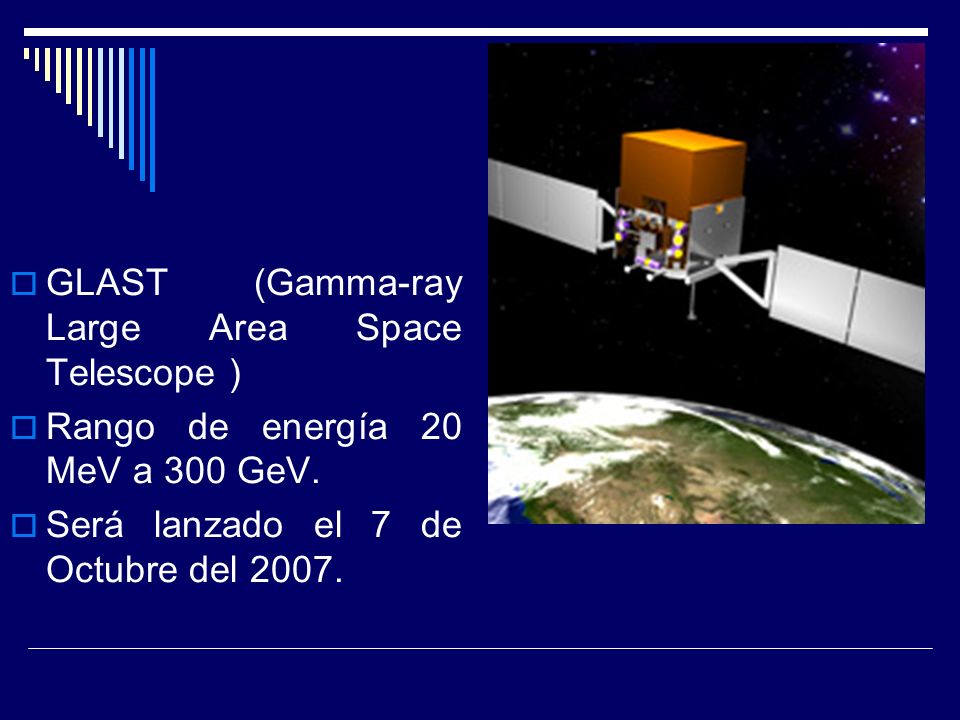 GLAST (Gamma-ray Large Area Space Telescope )

Rango de energía 20 MeV a 300 GeV.

Será lanzado el 7 de Octubre del 2007.